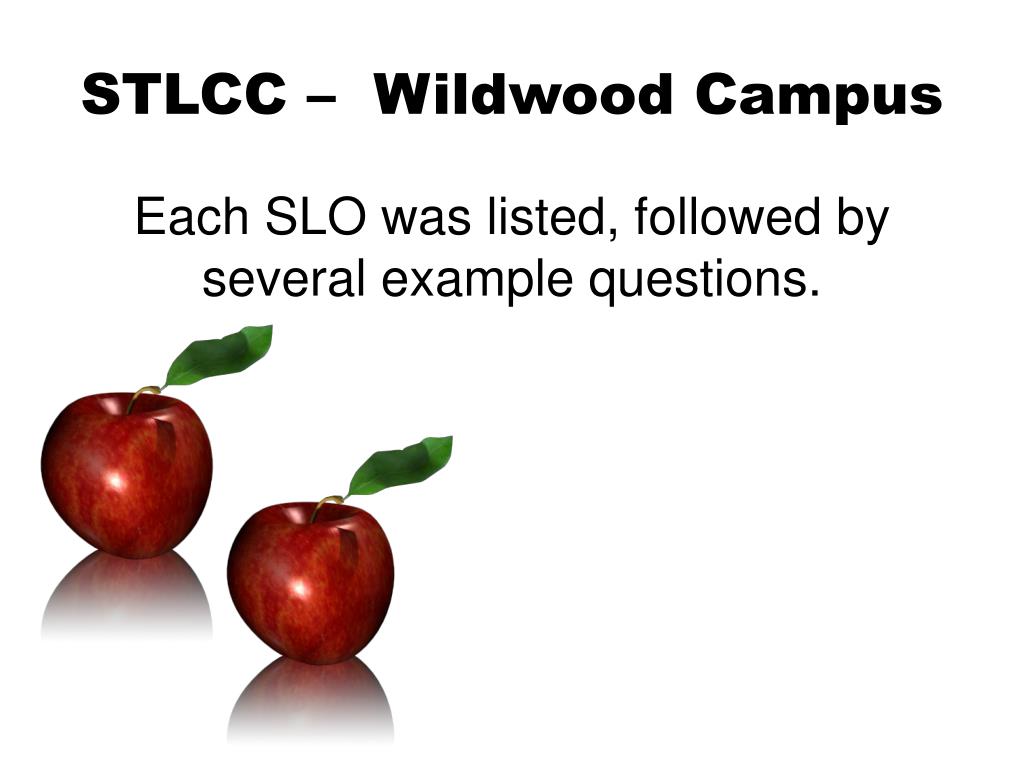 STLCC – Wildwood Campus

Each SLO was listed, followed by several example questions.